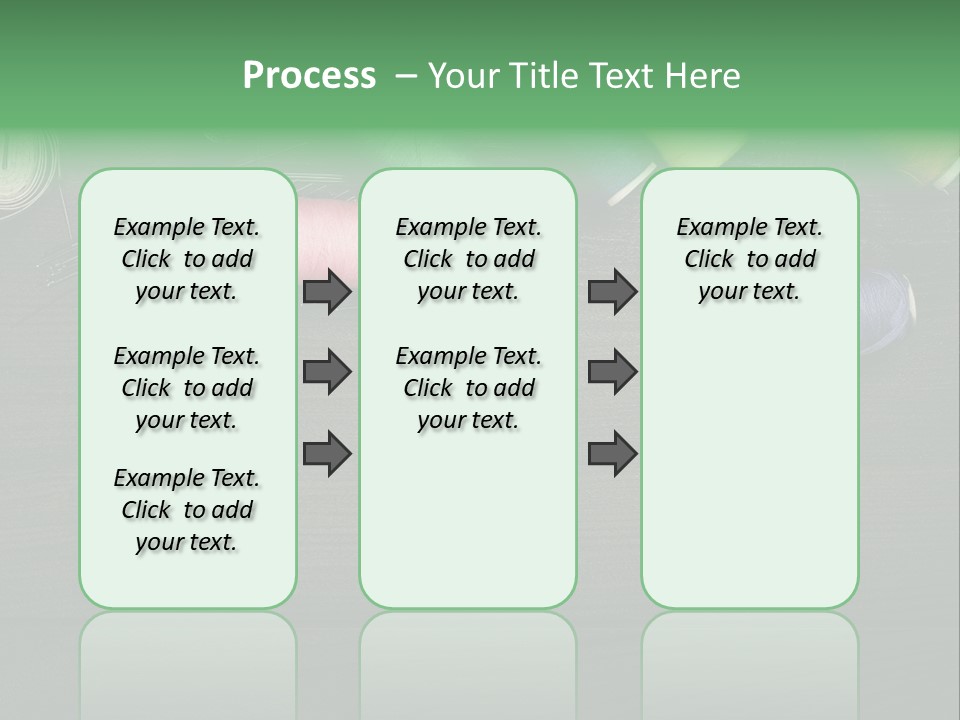 Process – Your Title Text Here

Example Text. Click to add your text.

Example Text. Click to add your text.

Example Text. Click to add your text.

Example Text. Click to add your text.

Example Text. Click to add your text.

Example Text. Click to add your text.